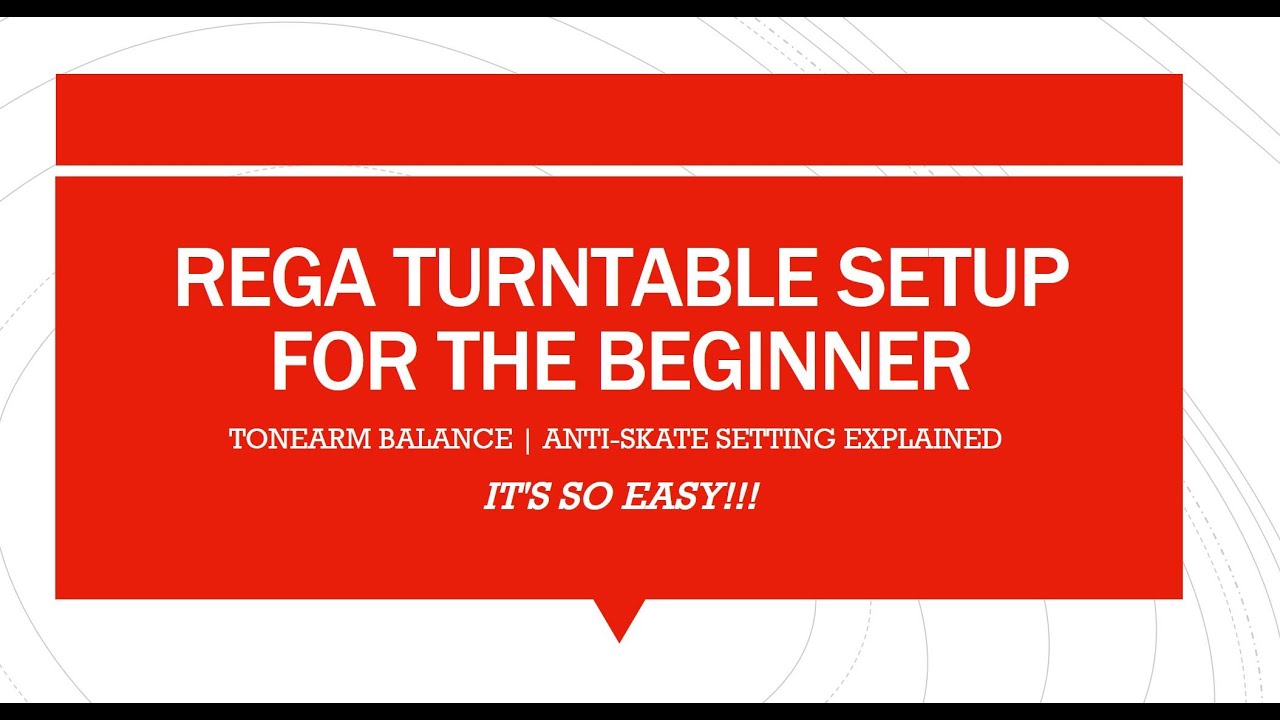 REGA TURNTABLE SETUP FOR THE BEGINNER

TONEARM BALANCE | ANTI-SKATE SETTING EXPLAINED

IT'S SO EASY!!!